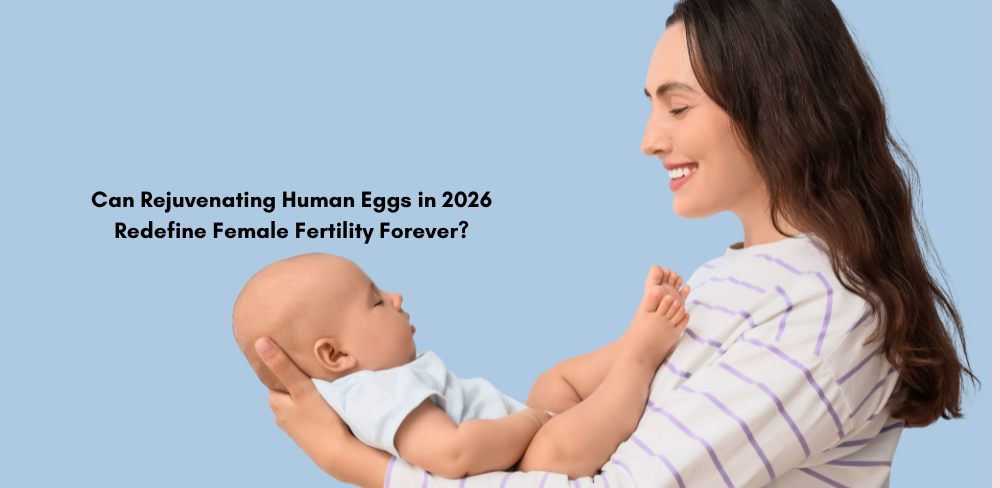 Can Rejuvenating Human Eggs in 2026 Redefine Female Fertility Forever?